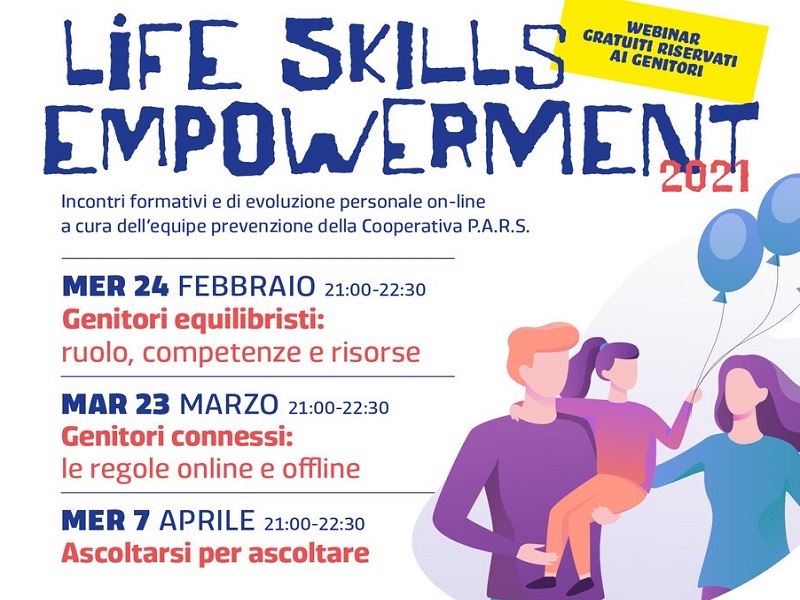 LIFE SKILLS EMPOWERMENT 2021

WEBINAR GRATUITI RISERVATI AI GENITORI

Incontri formativi e di evoluzione personale on-line a cura dell'equipe prevenzione della Cooperativa P.A.R.S.

MER 24 FEBBRAIO 21:00-22:30
Genitori equilibristi:
ruolo, competenze e risorse

MAR 23 MARZO 21:00-22:30
Genitori connessi:
le regole online e offline

MER 7 APRILE 21:00-22:30
Ascoltarsi per ascoltare